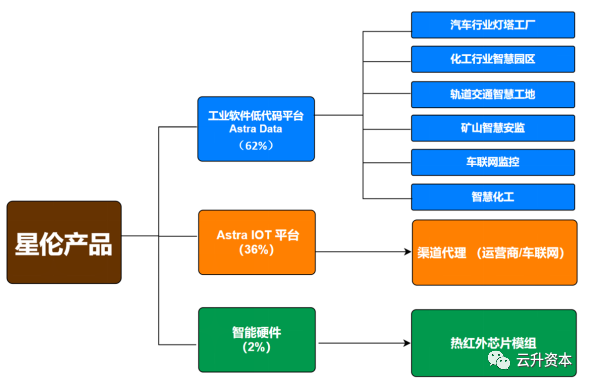 星伦产品

工业软件低代码平台
Astra Data
（62%）

汽车行业灯塔工厂

化工行业智慧园区

轨道交通智慧工地

矿山智慧安监

车联网监控

智慧化工

Astra IOT 平台
(36%)

渠道代理 （运营商/车联网）

智能硬件
(2%)

热红外芯片模组

云升资本